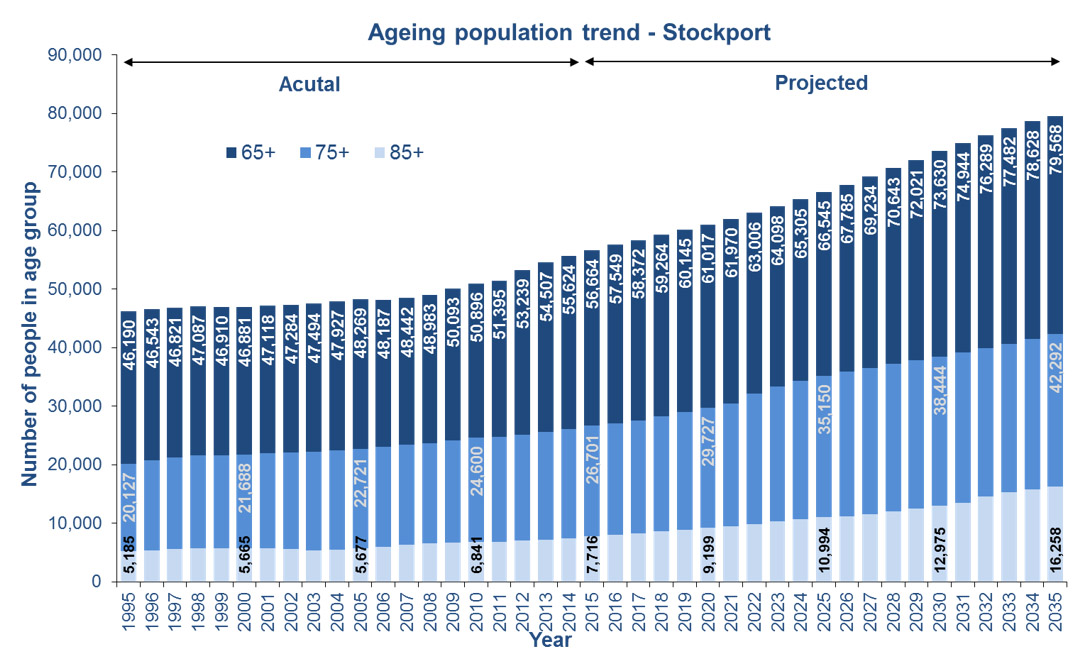 Ageing population trend - Stockport

Acutal

Projected

65+ 75+ 85+

Number of people in age group

90,000
80,000
70,000
60,000
50,000
40,000
30,000
20,000
10,000
0

46,190 46,543 46,821 47,087 46,910 46,881 47,118 47,284 47,494 47,927 48,269 48,187 48,442 48,983 50,093 50,896 51,395 53,239 54,507 55,624 56,664 57,549 58,372 59,264 60,145 61,017 61,970 63,006 64,098 65,305 66,545 67,785 69,234 70,643 72,021 73,630 74,944 76,289 77,482 78,628 79,568

20,127 21,688 22,721 24,600 26,701 29,727 35,150 38,444 42,292

5,185 5,665 5,677 6,841 7,716 9,199 10,994 12,975 16,258

1995 1996 1997 1998 1999 2000 2001 2002 2003 2004 2005 2006 2007 2008 2009 2010 2011 2012 2013 2014 2015 2016 2017 2018 2019 2020 2021 2022 2023 2024 2025 2026 2027 2028 2029 2030 2031 2032 2033 2034 2035

Year